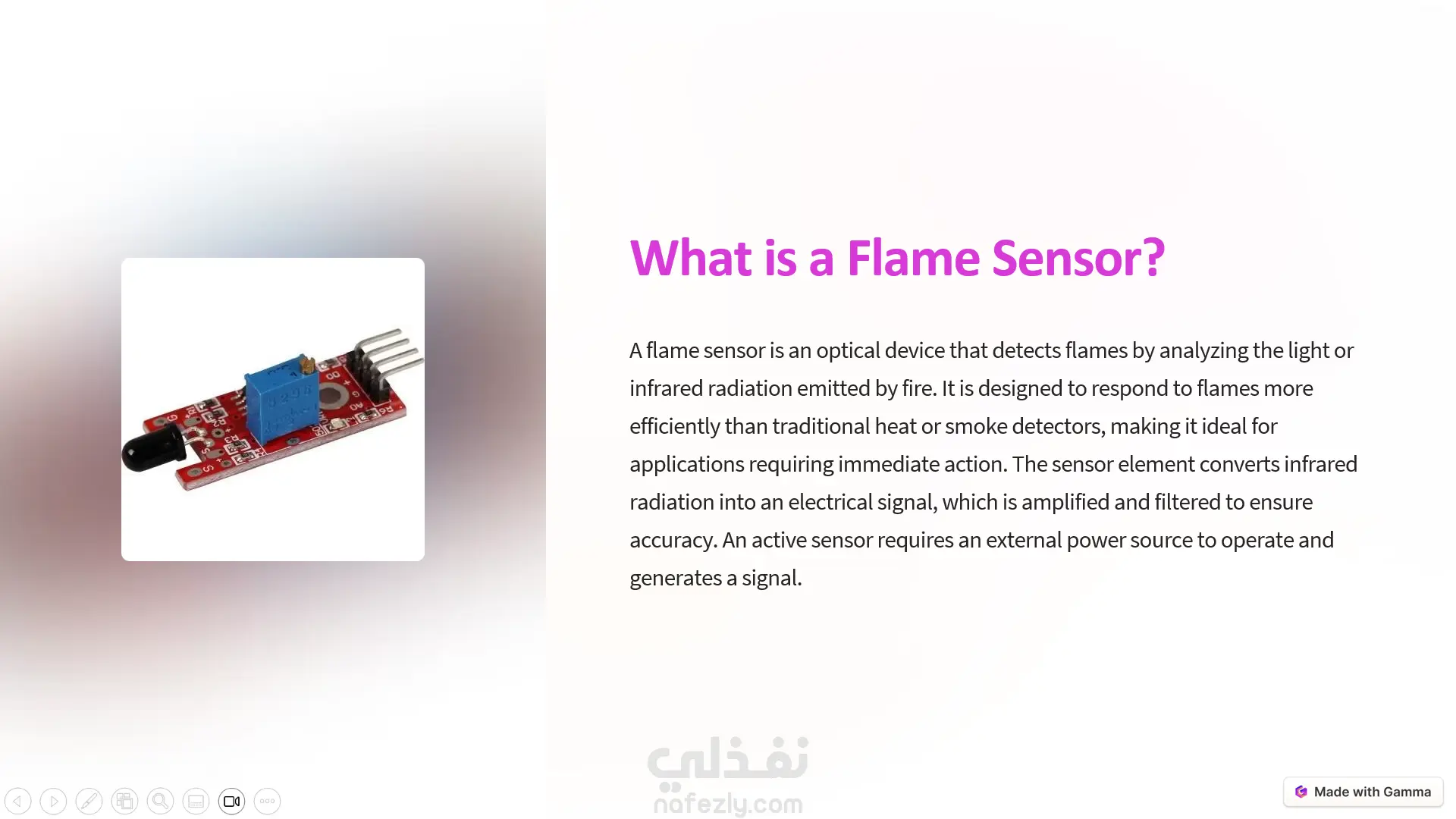 What is a Flame Sensor?

A flame sensor is an optical device that detects flames by analyzing the light or infrared radiation emitted by fire. It is designed to respond to flames more efficiently than traditional heat or smoke detectors, making it ideal for applications requiring immediate action. The sensor element converts infrared radiation into an electrical signal, which is amplified and filtered to ensure accuracy. An active sensor requires an external power source to operate and generates a signal.

نفذلي
nafezly.com

Made with Gamma